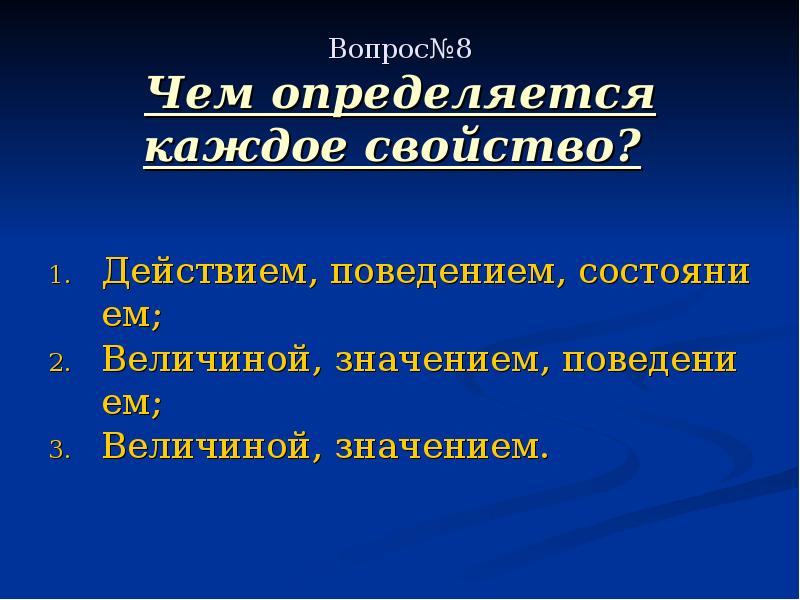 Вопрос№8
Чем определяется каждое свойство?

1. Действием, поведением, состоянием;
2. Величиной, значением, поведением;
3. Величиной, значением.